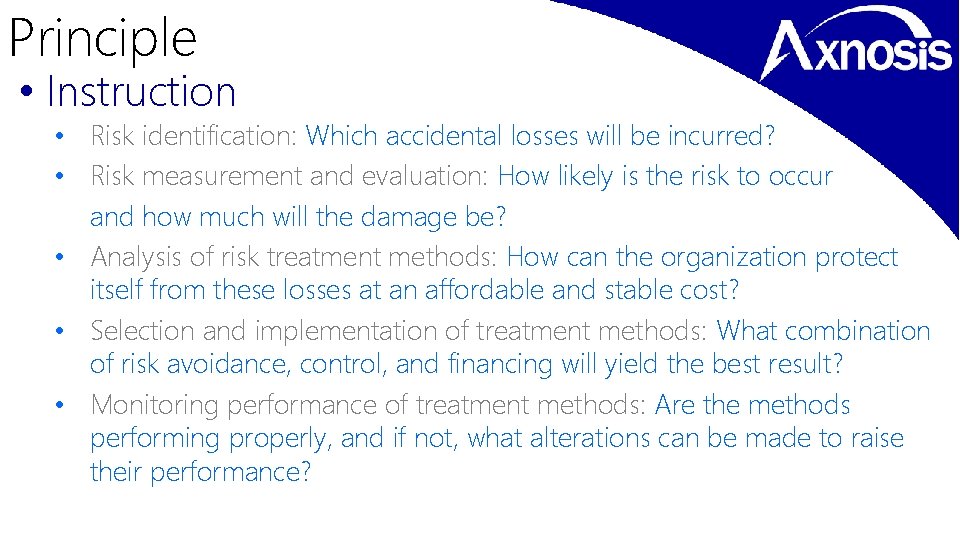 Principle

Axnosis

• Instruction

• Risk identification: Which accidental losses will be incurred?

• Risk measurement and evaluation: How likely is the risk to occur and how much will the damage be?

• Analysis of risk treatment methods: How can the organization protect itself from these losses at an affordable and stable cost?

• Selection and implementation of treatment methods: What combination of risk avoidance, control, and financing will yield the best result?

• Monitoring performance of treatment methods: Are the methods performing properly, and if not, what alterations can be made to raise their performance?